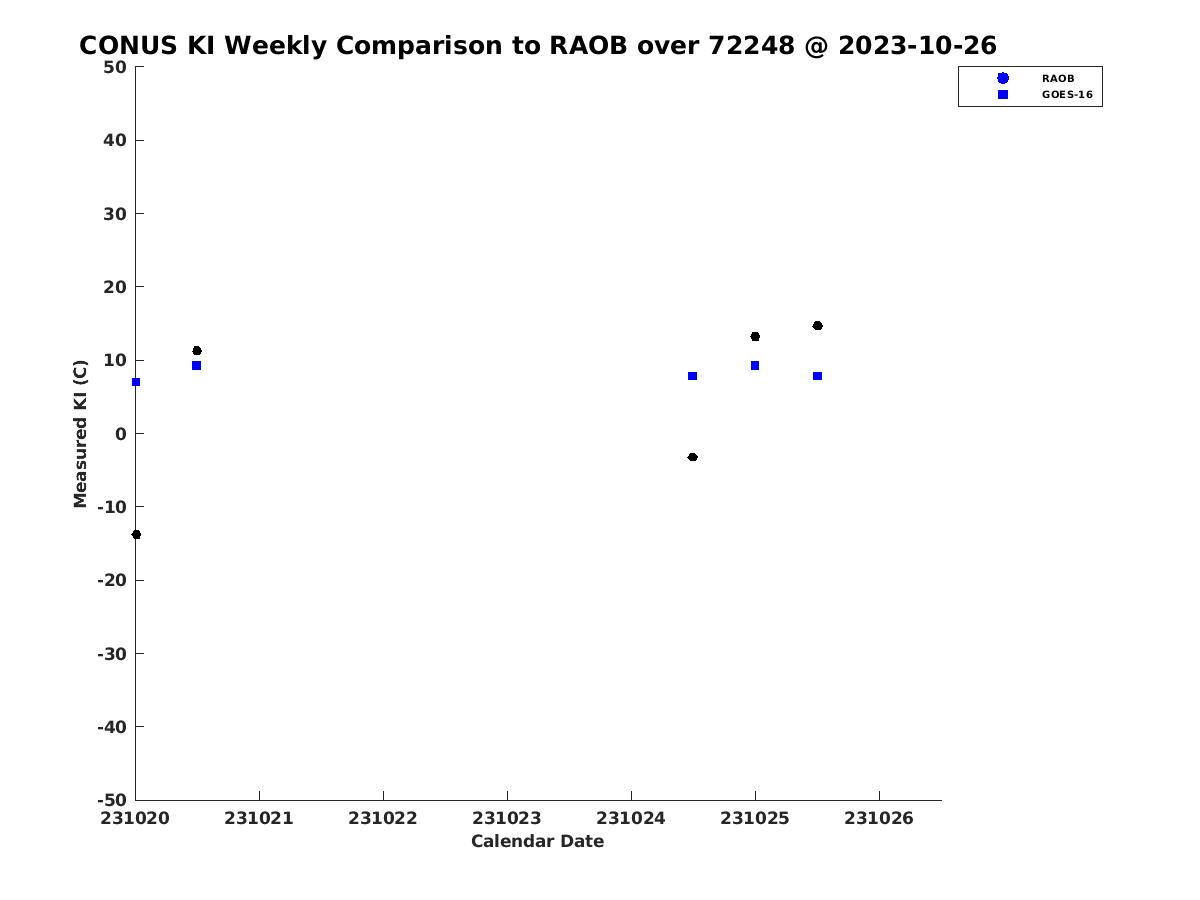 CONUS KI Weekly Comparison to RAOB over 72248 @ 2023-10-26

RAOB
GOES-16

Measured KI (C)

50
40
30
20
10
0
-10
-20
-30
-40
-50

231020
231021
231022
231023
231024
231025
231026

Calendar Date